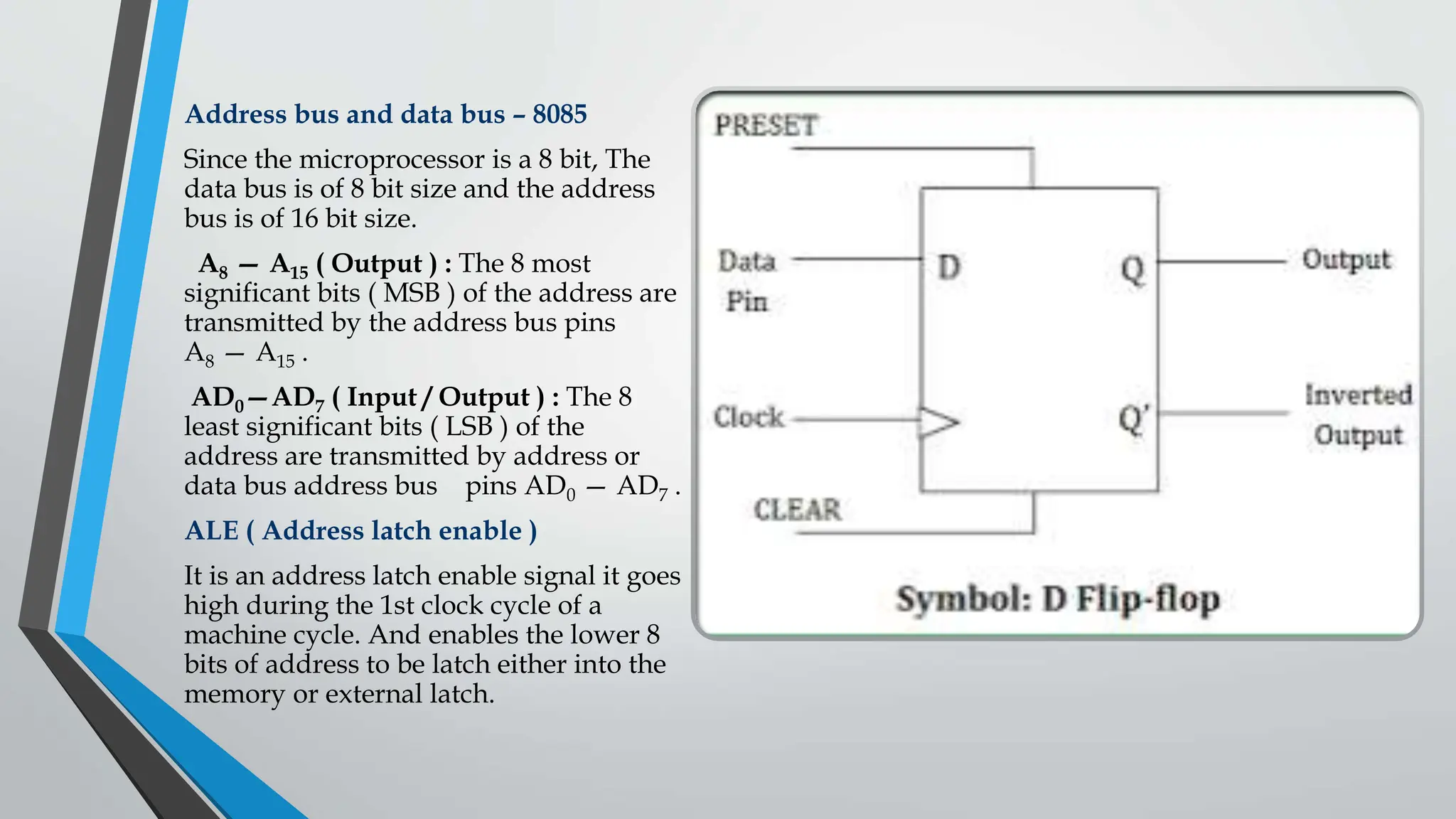 Address bus and data bus – 8085

Since the microprocessor is a 8 bit, The data bus is of 8 bit size and the address bus is of 16 bit size.

$A_8 - A_{15}$ ( Output ) : The 8 most significant bits ( MSB ) of the address are transmitted by the address bus pins $A_8 - A_{15}$ .

$AD_0 - AD_7$ ( Input / Output ) : The 8 least significant bits ( LSB ) of the address are transmitted by address or data bus address bus pins $AD_0 - AD_7$ .

ALE ( Address latch enable )

It is an address latch enable signal it goes high during the 1st clock cycle of a machine cycle. And enables the lower 8 bits of address to be latch either into the memory or external latch.

PRESET

Data Pin

D

Q

Output

Clock

Q'

Inverted Output

CLEAR

Symbol: D Flip-flop